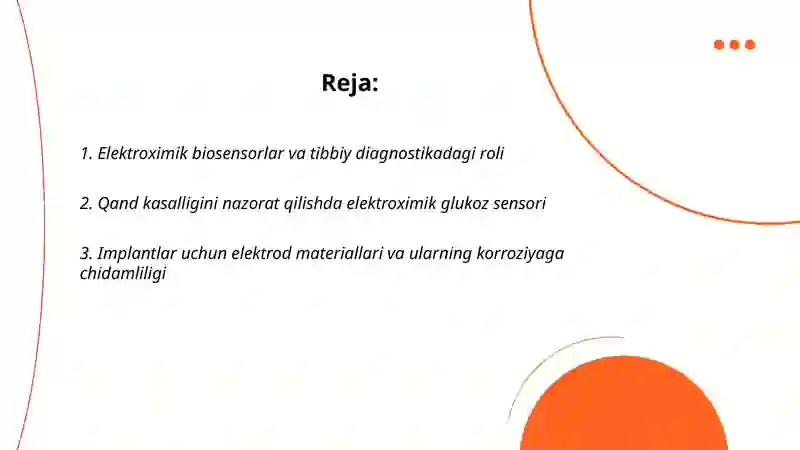 Reja:

1. Elektroximik biosensorlar va tibbiy diagnostikadagi roli

2. Qand kasalligini nazorat qilishda elektroximik glukoz sensori

3. Implantlar uchun elektrod materiallari va ularning korroziyaga chidamliligi